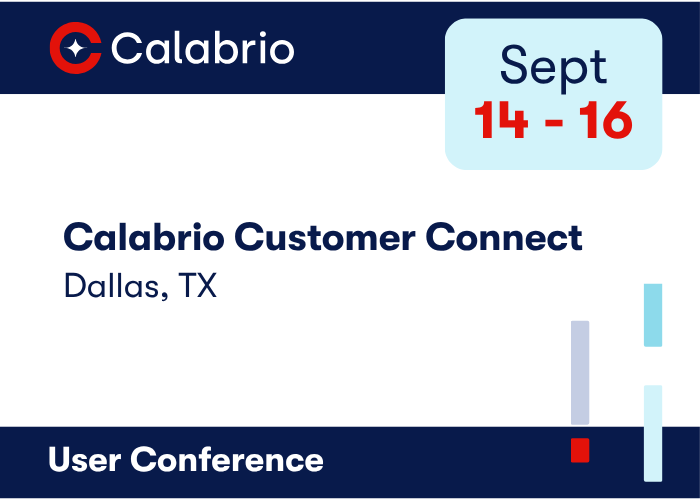 Calabrio

Sept
14 - 16

Calabrio Customer Connect
Dallas, TX

User Conference